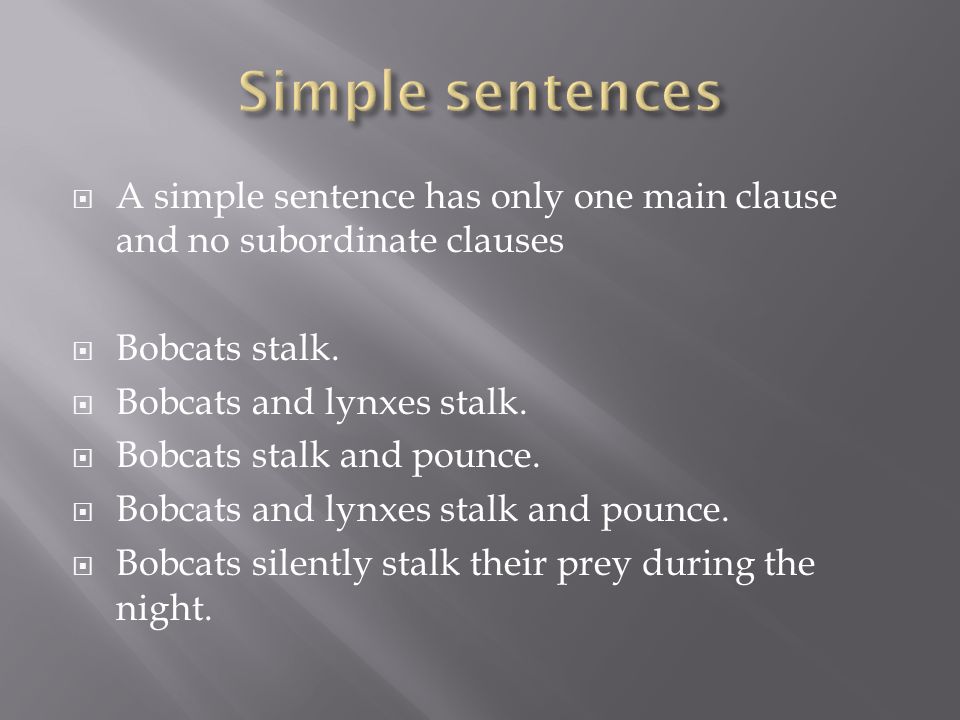 Simple sentences

A simple sentence has only one main clause and no subordinate clauses

Bobcats stalk.

Bobcats and lynxes stalk.

Bobcats stalk and pounce.

Bobcats and lynxes stalk and pounce.

Bobcats silently stalk their prey during the night.